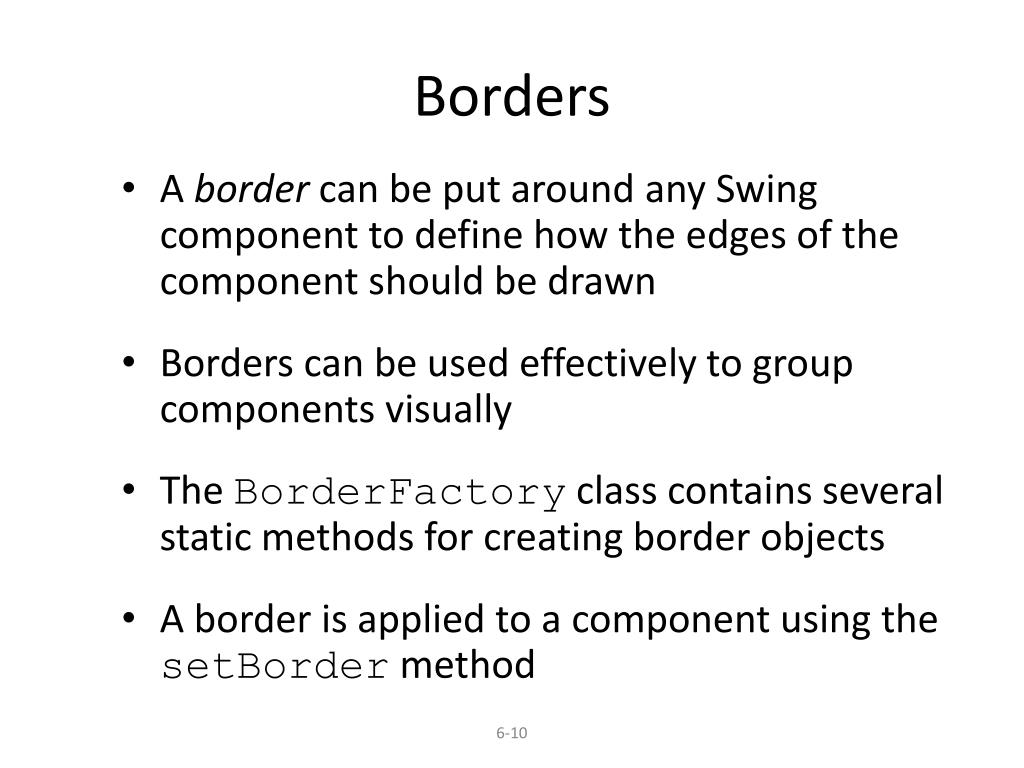 Borders

• A border can be put around any Swing component to define how the edges of the component should be drawn

• Borders can be used effectively to group components visually

• The BorderFactory class contains several static methods for creating border objects

• A border is applied to a component using the setBorder method

6-10